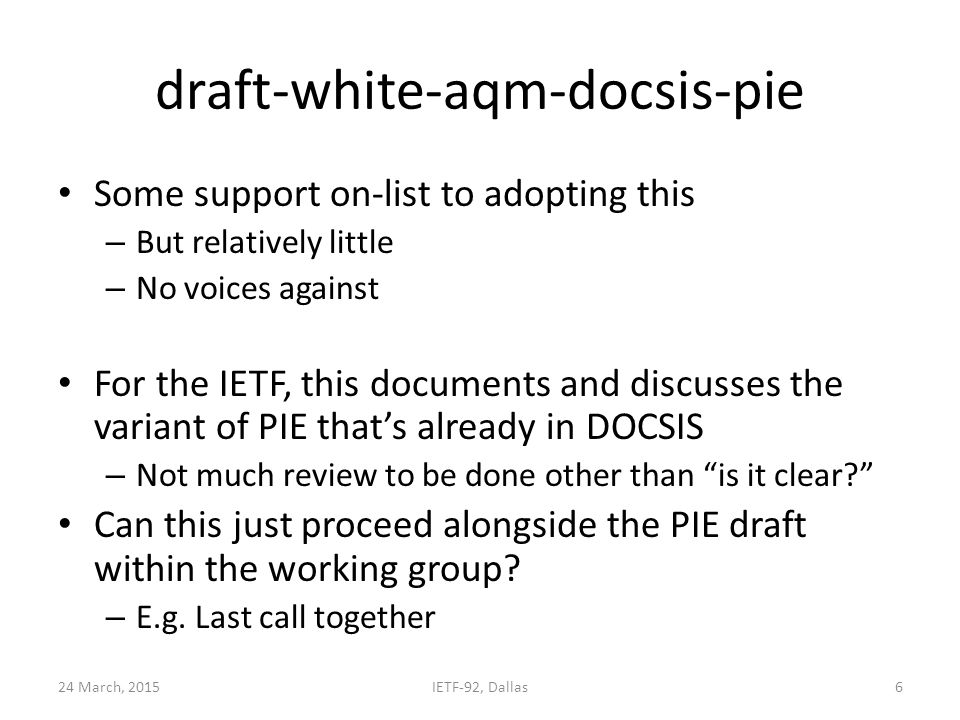 draft-white-aqm-docsis-pie

• Some support on-list to adopting this
– But relatively little
– No voices against

• For the IETF, this documents and discusses the variant of PIE that's already in DOCSIS
– Not much review to be done other than "is it clear?"
• Can this just proceed alongside the PIE draft within the working group?
– E.g. Last call together

24 March, 2015

IETF-92, Dallas

6